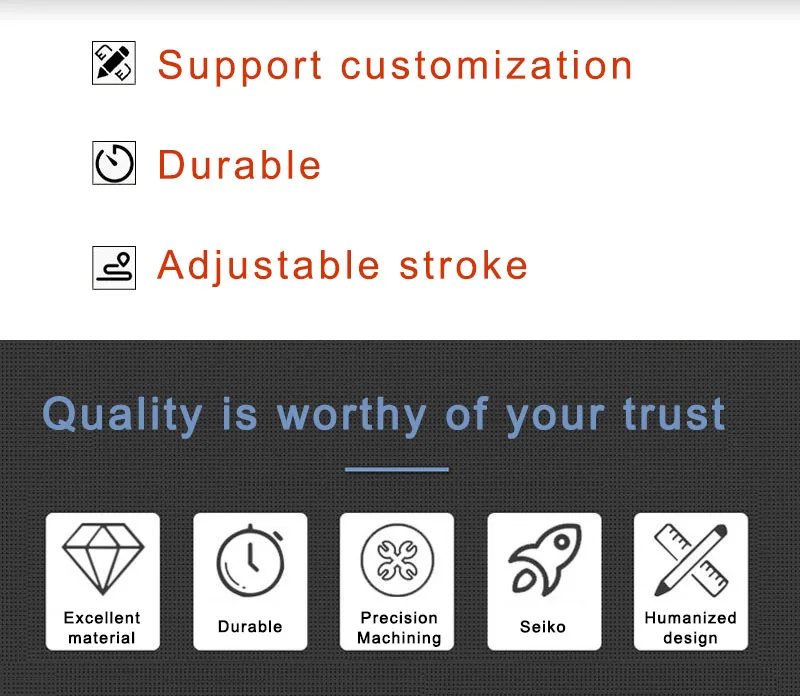 Support customization

Durable

Adjustable stroke

Quality is worthy of your trust

Excellent material

Durable

Precision Machining

Seiko

Humanized design